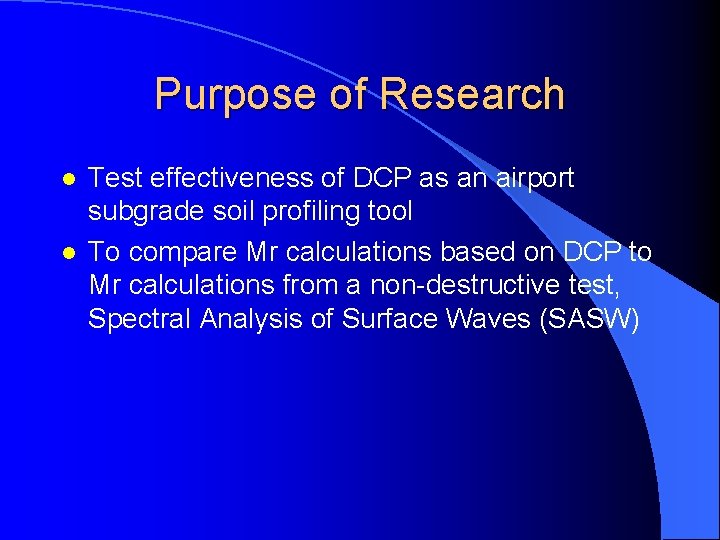 Purpose of Research

- Test effectiveness of DCP as an airport subgrade soil profiling tool
- To compare Mr calculations based on DCP to Mr calculations from a non-destructive test, Spectral Analysis of Surface Waves (SASW)